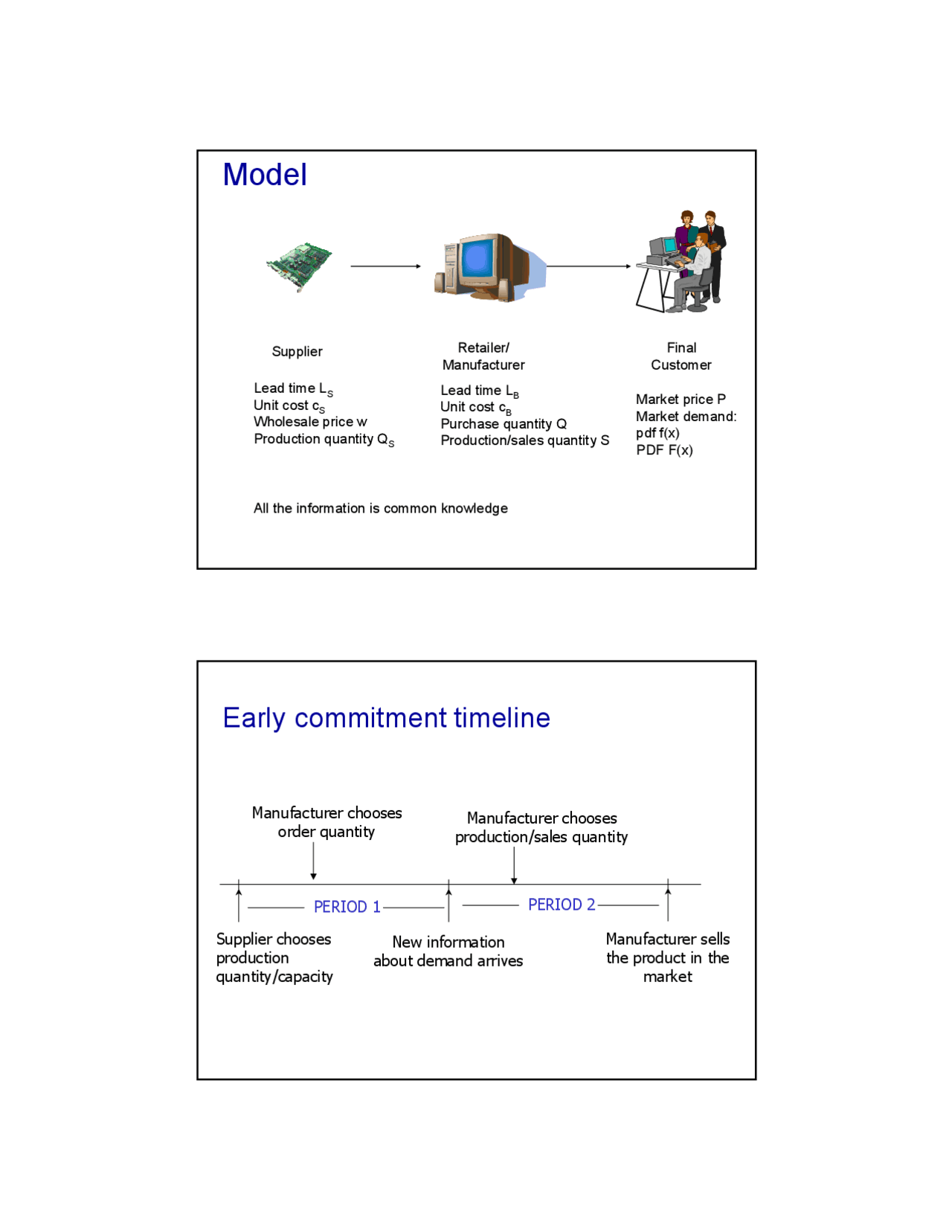 Model

Supplier

Lead time $L_S$
Unit cost $c_S$
Wholesale price w
Production quantity $Q_S$

Retailer/
Manufacturer

Lead time $L_B$
Unit cost $c_B$
Purchase quantity Q
Production/sales quantity S

Final
Customer

Market price P
Market demand:
pdf f(x)
PDF F(x)

All the information is common knowledge

Early commitment timeline

Manufacturer chooses order quantity

Manufacturer chooses production/sales quantity

PERIOD 1

PERIOD 2

Supplier chooses production quantity/capacity

New information about demand arrives

Manufacturer sells the product in the market